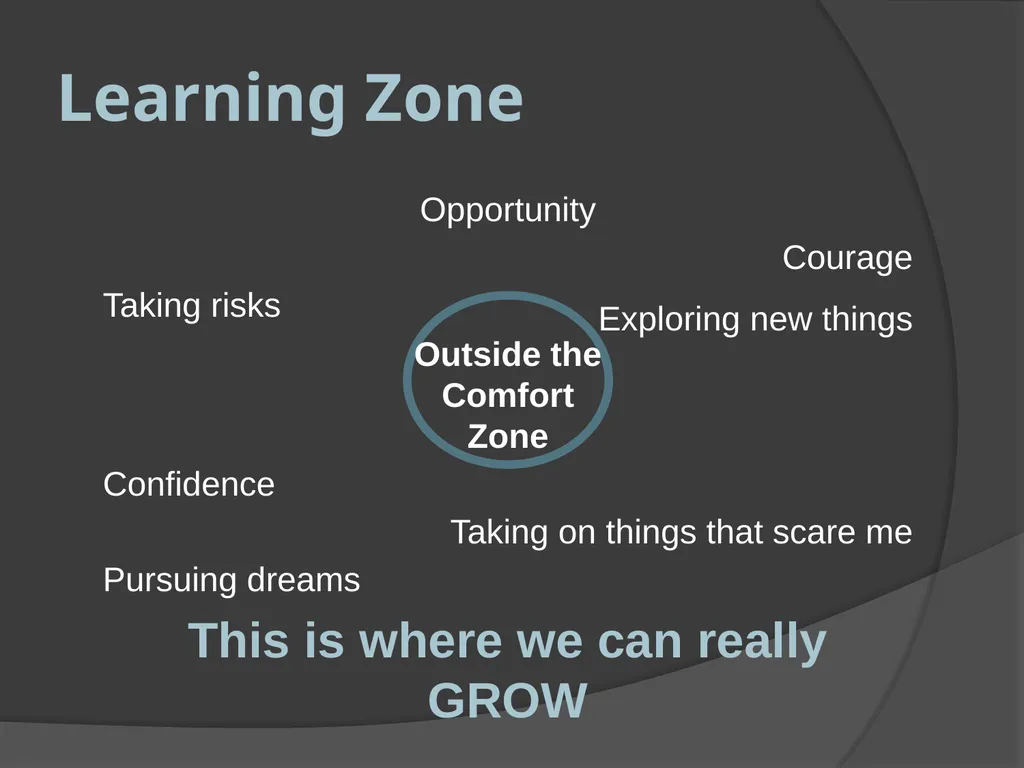 Learning Zone

Opportunity

Courage

Taking risks

Exploring new things

Outside the Comfort Zone

Confidence

Taking on things that scare me

Pursuing dreams

This is where we can really GROW